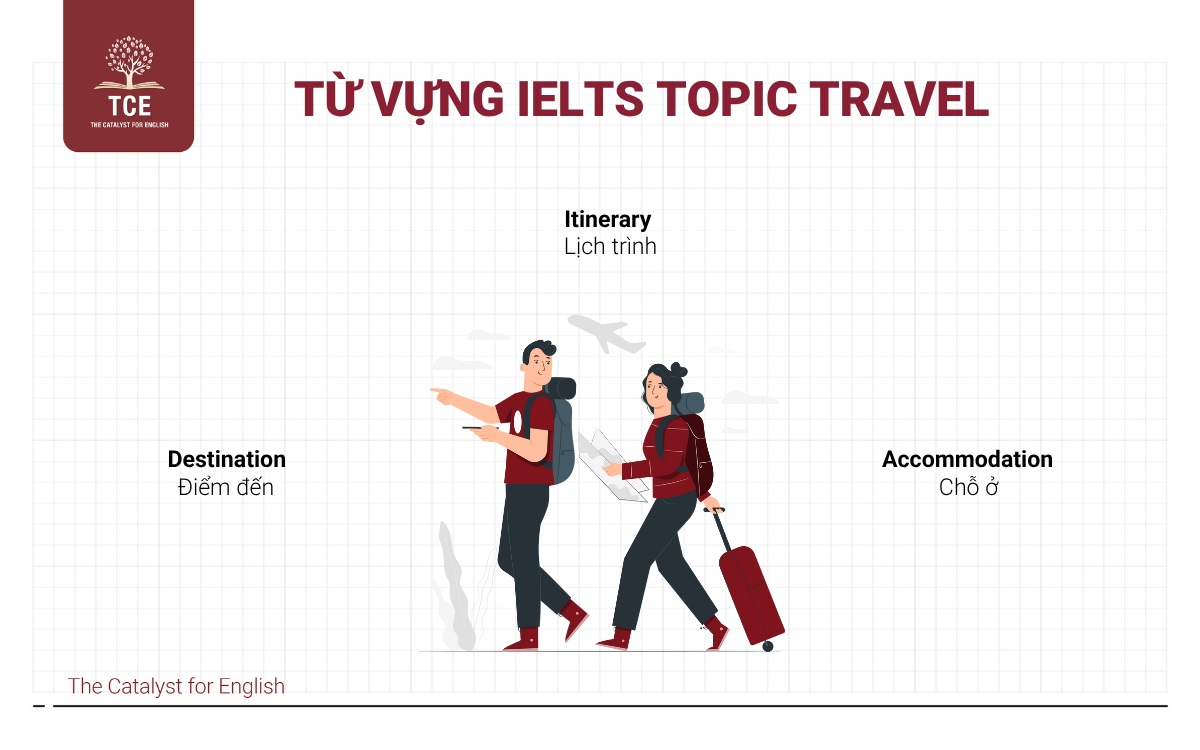 TCE
THE CATALYST FOR ENGLISH

TỪ VỰNG IELTS TOPIC TRAVEL

Itinerary
Lịch trình

Destination
Điểm đến

Accommodation
Chỗ ở

The Catalyst for English